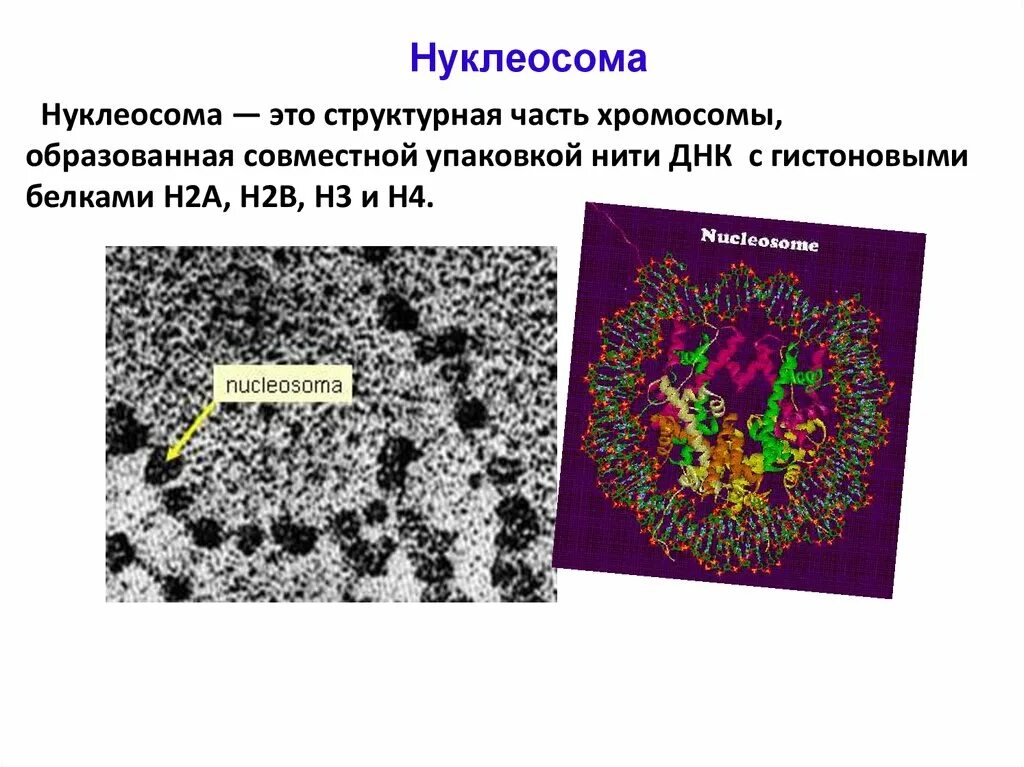 Нуклеосома

Нуклеосома — это структурная часть хромосомы, образованная совместной упаковкой нити ДНК с гистоновыми белками H2A, H2B, H3 и H4.

nucleosoma

Nucleosome